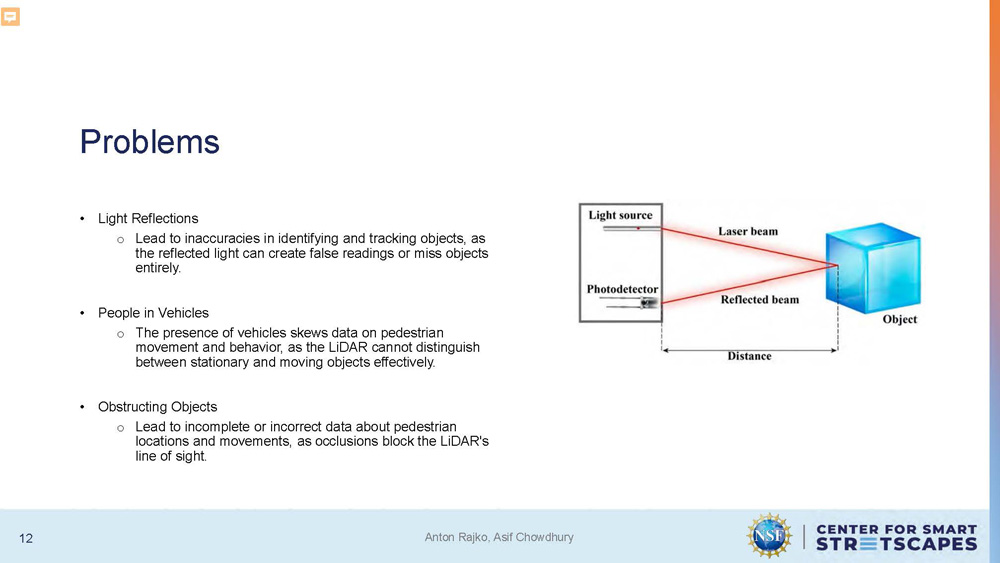 Problems

• Light Reflections
  o Lead to inaccuracies in identifying and tracking objects, as the reflected light can create false readings or miss objects entirely.

• People in Vehicles
  o The presence of vehicles skews data on pedestrian movement and behavior, as the LiDAR cannot distinguish between stationary and moving objects effectively.

• Obstructing Objects
  o Lead to incomplete or incorrect data about pedestrian locations and movements, as occlusions block the LiDAR's line of sight.

Light source
Laser beam
Photodetector
Reflected beam
Object
Distance

12

Anton Rajko, Asif Chowdhury

NSF

CENTER FOR SMART STREETSCAPES